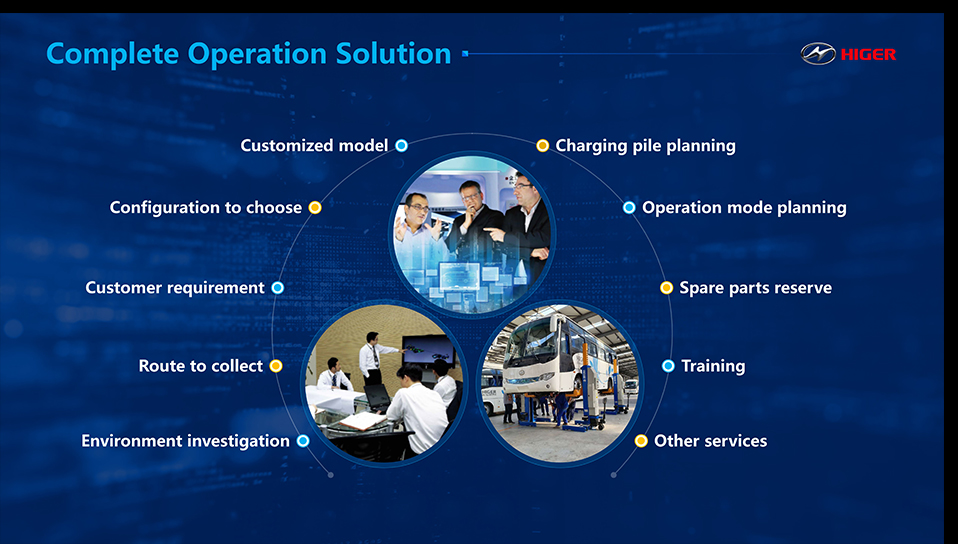 Complete Operation Solution

HIGER

Customized model

Configuration to choose

Customer requirement

Route to collect

Environment investigation

Charging pile planning

Operation mode planning

Spare parts reserve

Training

Other services